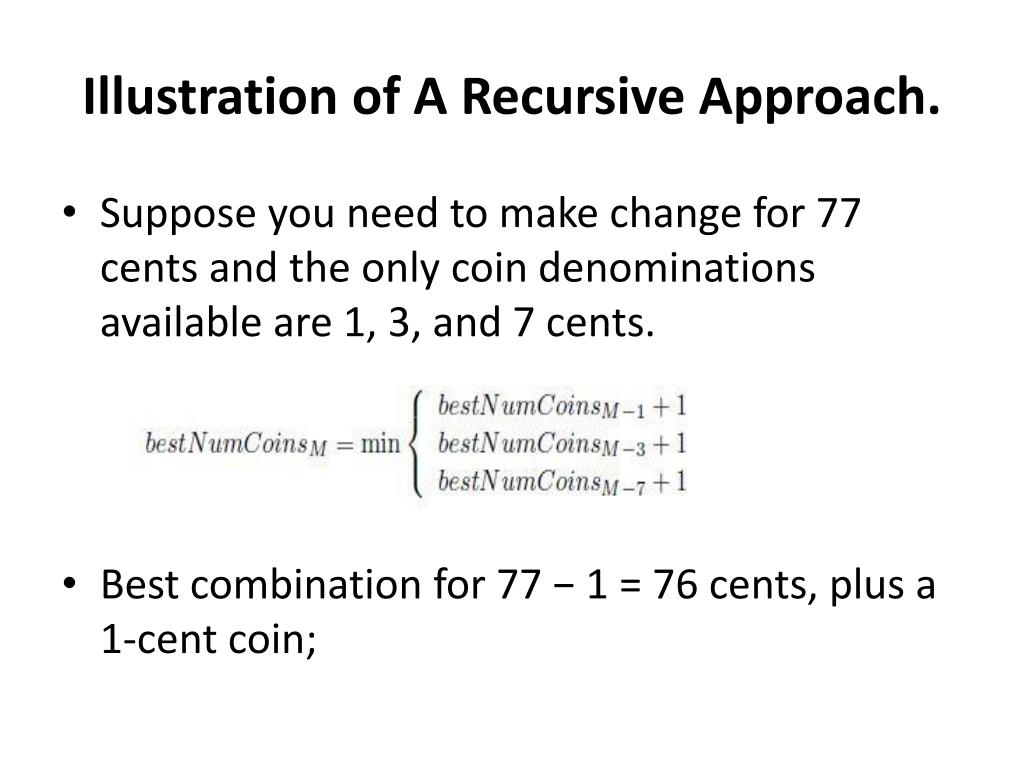 Illustration of A Recursive Approach.

• Suppose you need to make change for 77 cents and the only coin denominations available are 1, 3, and 7 cents.

$bestNumCoins_M = \min \begin{cases} bestNumCoins_{M-1} + 1 \\ bestNumCoins_{M-3} + 1 \\ bestNumCoins_{M-7} + 1 \end{cases}$

• Best combination for 77 − 1 = 76 cents, plus a 1-cent coin;